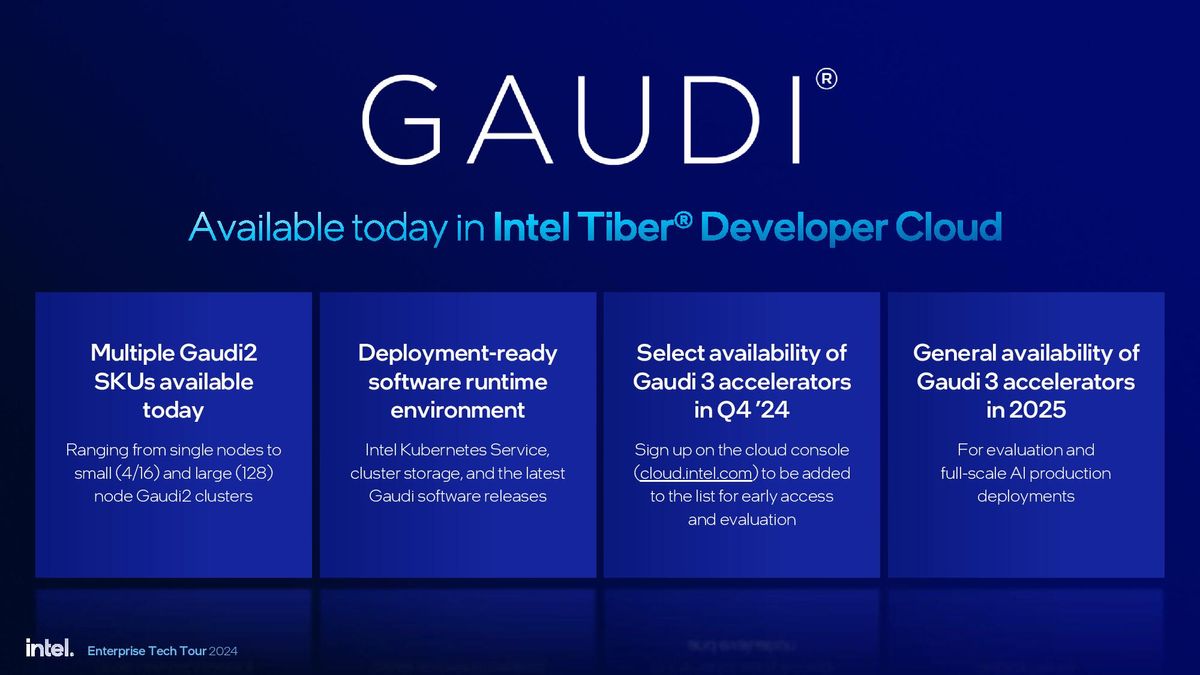 GAUDI®

Available today in Intel Tiber® Developer Cloud

Multiple Gaudi2 SKUs available today

Ranging from single nodes to small (4/16) and large (128) node Gaudi2 clusters

Deployment-ready software runtime environment

Intel Kubernetes Service, cluster storage, and the latest Gaudi software releases

Select availability of Gaudi 3 accelerators in Q4 '24

Sign up on the cloud console (cloud.intel.com) to be added to the list for early access and evaluation

General availability of Gaudi 3 accelerators in 2025

For evaluation and full-scale AI production deployments

intel. Enterprise Tech Tour 2024